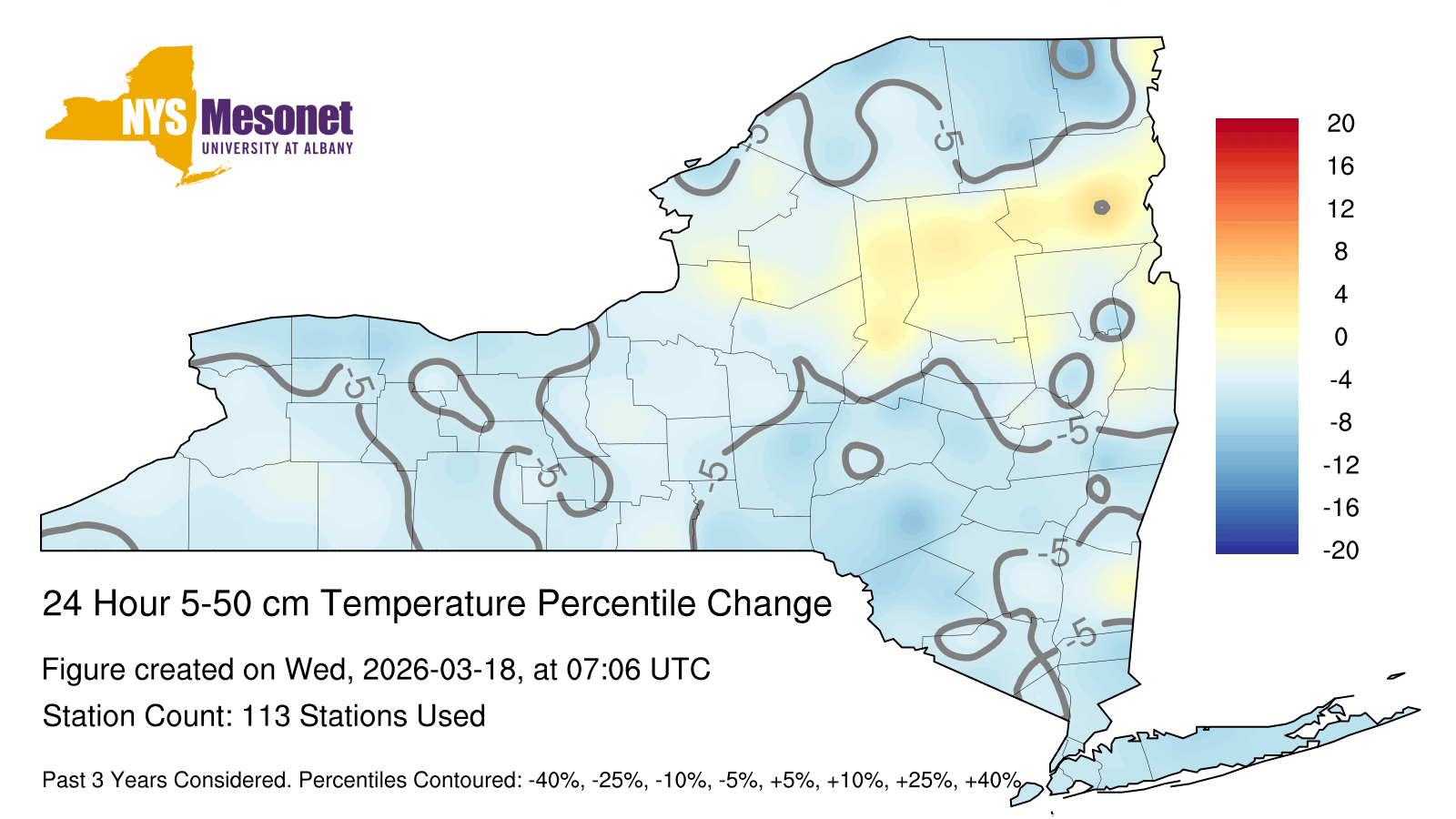 NYS Mesonet
UNIVERSITY AT ALBANY

-5
-5
-5
-5
-5
-5
-5
-5

20
16
12
8
4
0
-4
-8
-12
-16
-20

24 Hour 5-50 cm Temperature Percentile Change

Figure created on Wed, 2026-03-18, at 07:06 UTC

Station Count: 113 Stations Used

Past 3 Years Considered. Percentiles Contoured: -40%, -25%, -10%, -5%, +5%, +10%, +25%, +40%